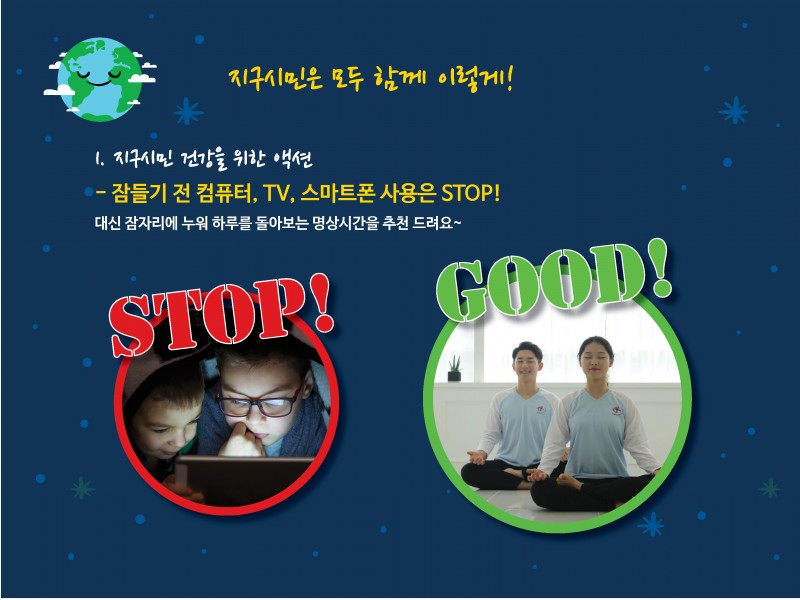 지구시민은 모두 함께 이렇게!

1. 지구시민 건강을 위한 액션

- 잠들기 전 컴퓨터, TV, 스마트폰 사용은 STOP!

대신 잠자리에 누워 하루를 돌아보는 명상시간을 추천 드려요~

STOP!

GOOD!